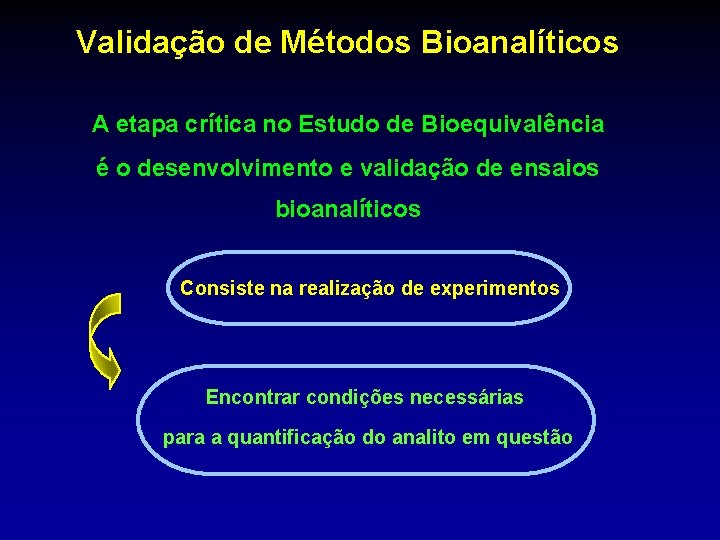 Validação de Métodos Bioanalíticos

A etapa crítica no Estudo de Bioequivalência é o desenvolvimento e validação de ensaios bioanalíticos

Consiste na realização de experimentos

Encontrar condições necessárias para a quantificação do analito em questão